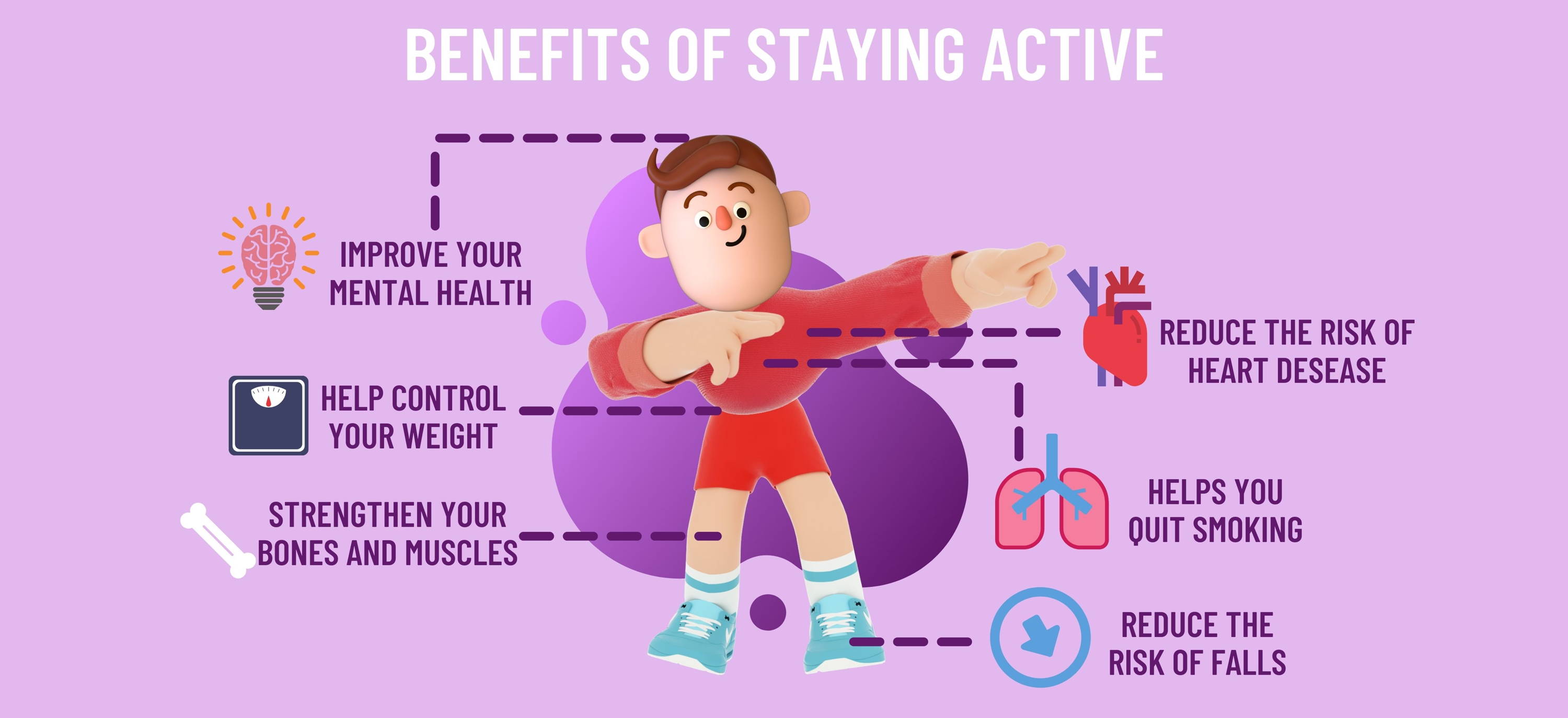 BENEFITS OF STAYING ACTIVE

IMPROVE YOUR MENTAL HEALTH

HELP CONTROL YOUR WEIGHT

STRENGTHEN YOUR BONES AND MUSCLES

REDUCE THE RISK OF HEART DESEASE

HELPS YOU QUIT SMOKING

REDUCE THE RISK OF FALLS